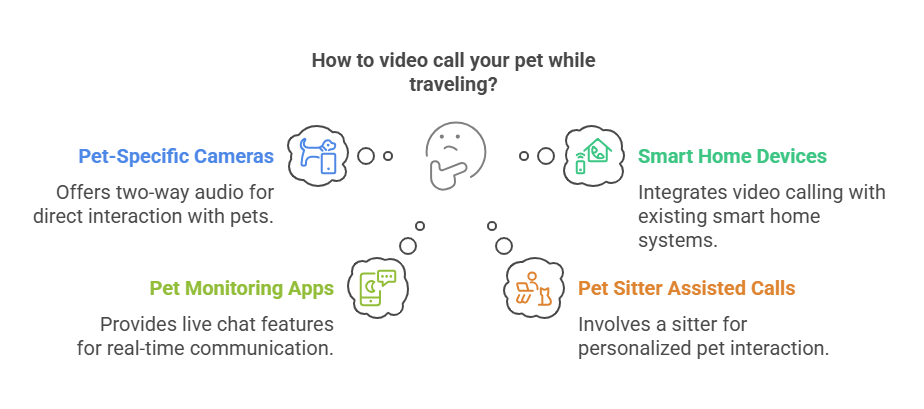 How to video call your pet while traveling?

Pet-Specific Cameras

Offers two-way audio for direct interaction with pets.

Smart Home Devices

Integrates video calling with existing smart home systems.

Pet Monitoring Apps

Provides live chat features for real-time communication.

Pet Sitter Assisted Calls

Involves a sitter for personalized pet interaction.